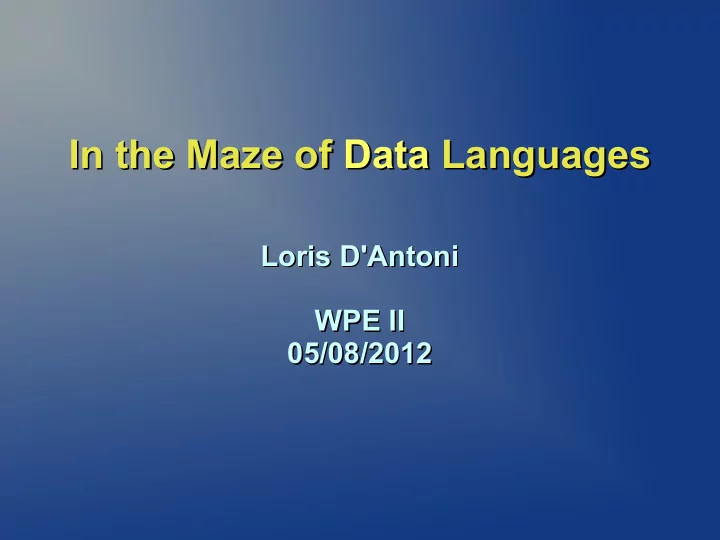 In the Maze of Data Languages

Loris D'Antoni

WPE II
05/08/2012